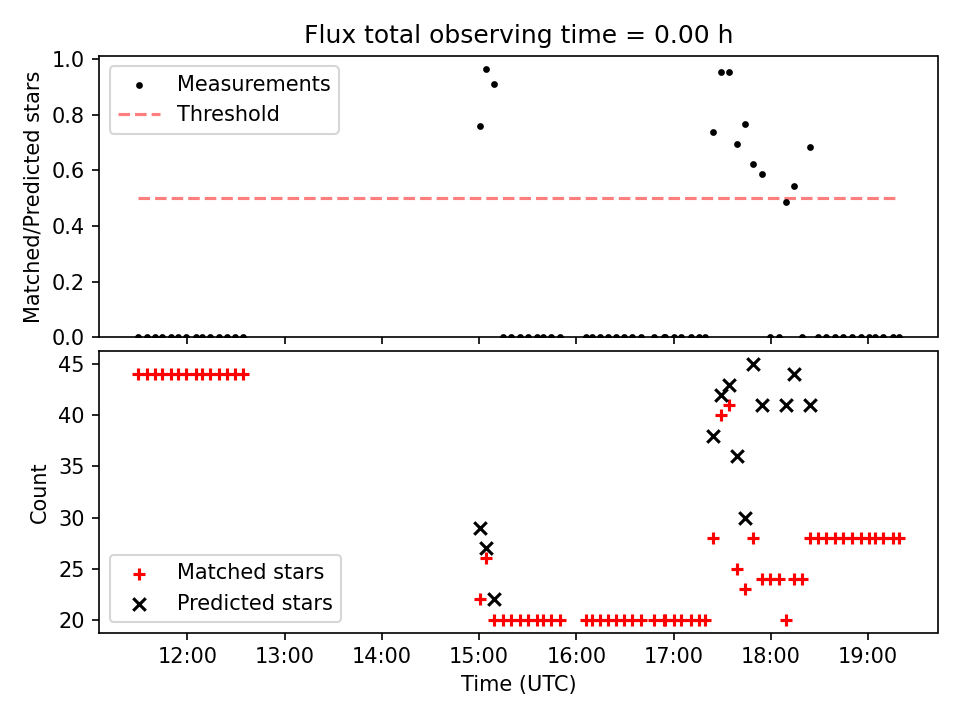 Flux total observing time = 0.00 h

Matched/Predicted stars

1.0
0.8
0.6
0.4
0.2
0.0

Measurements
Threshold

Count

45
40
35
30
25
20

Matched stars
Predicted stars

12:00
13:00
14:00
15:00
16:00
17:00
18:00
19:00

Time (UTC)